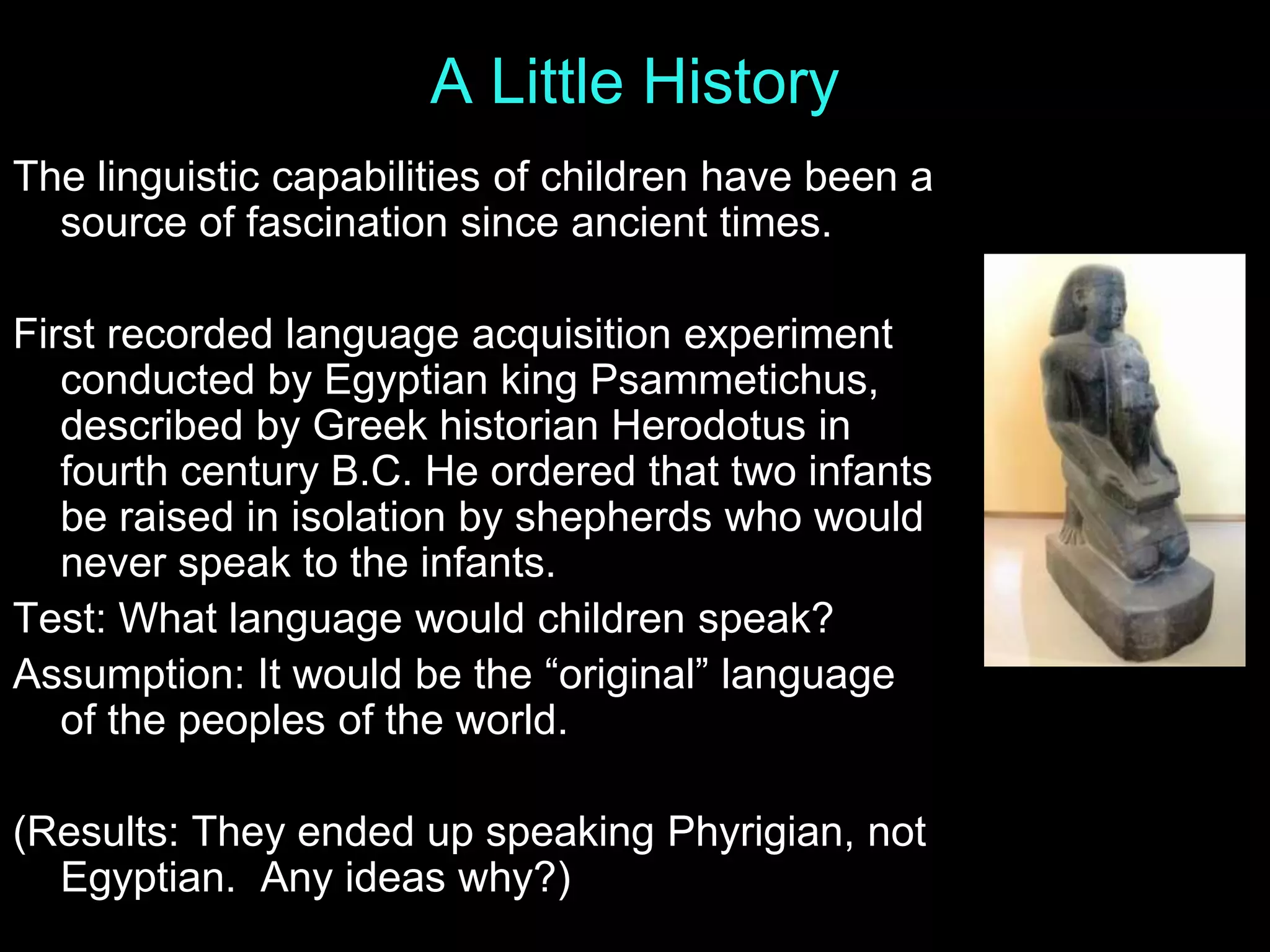 A Little History

The linguistic capabilities of children have been a source of fascination since ancient times.

First recorded language acquisition experiment conducted by Egyptian king Psammetichus, described by Greek historian Herodotus in fourth century B.C. He ordered that two infants be raised in isolation by shepherds who would never speak to the infants.

Test: What language would children speak?

Assumption: It would be the “original” language of the peoples of the world.

(Results: They ended up speaking Phyrigian, not Egyptian. Any ideas why?)